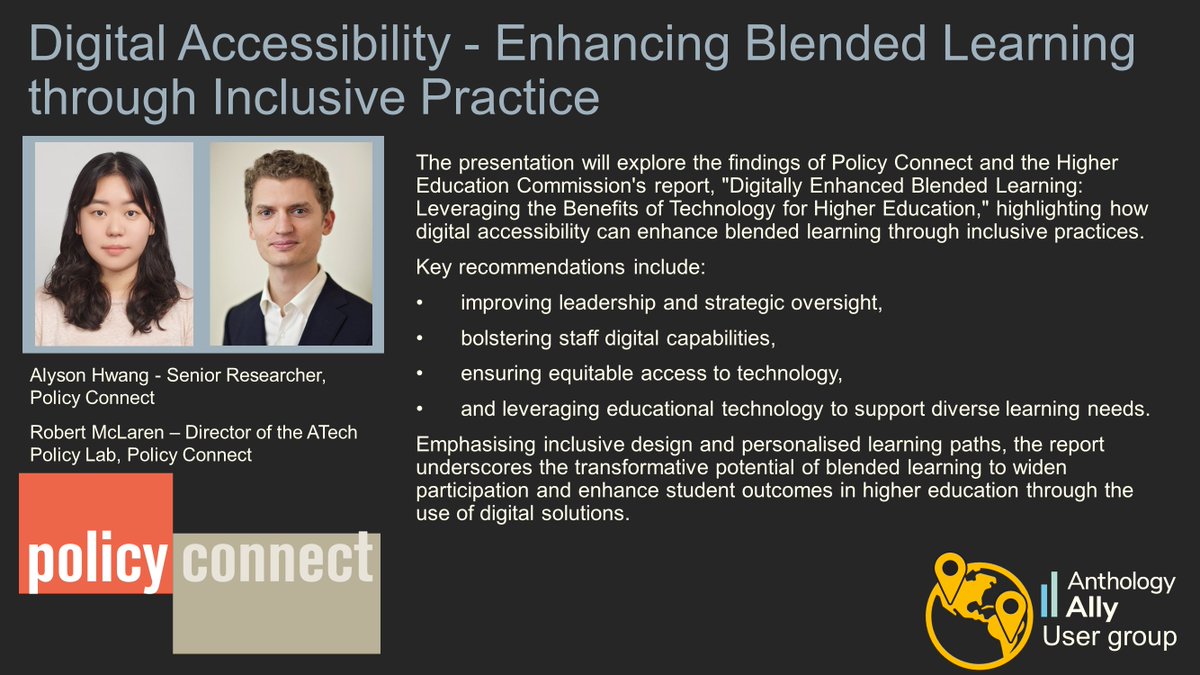 Digital Accessibility - Enhancing Blended Learning through Inclusive Practice

Alyson Hwang - Senior Researcher, Policy Connect

Robert McLaren – Director of the ATech Policy Lab, Policy Connect

policy connect

The presentation will explore the findings of Policy Connect and the Higher Education Commission's report, "Digitally Enhanced Blended Learning: Leveraging the Benefits of Technology for Higher Education," highlighting how digital accessibility can enhance blended learning through inclusive practices.

Key recommendations include:

• improving leadership and strategic oversight,

• bolstering staff digital capabilities,

• ensuring equitable access to technology,

• and leveraging educational technology to support diverse learning needs.

Emphasising inclusive design and personalised learning paths, the report underscores the transformative potential of blended learning to widen participation and enhance student outcomes in higher education through the use of digital solutions.

Anthology Ally User group